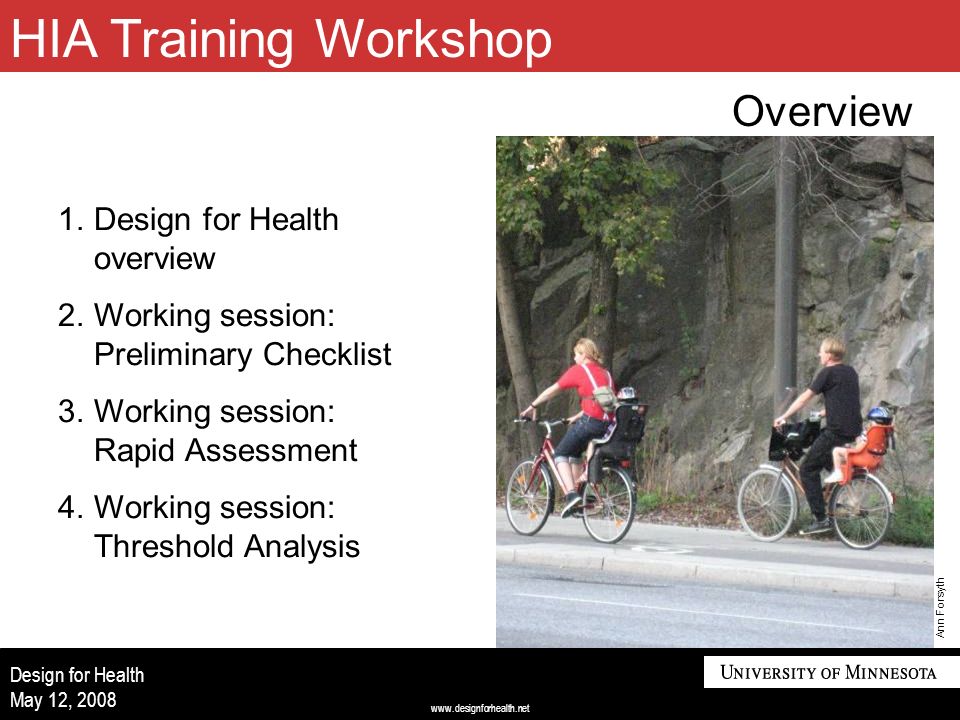 HIA Training Workshop

Overview

1. Design for Health overview
2. Working session: Preliminary Checklist
3. Working session: Rapid Assessment
4. Working session: Threshold Analysis

Ann Forsyth

Design for Health
May 12, 2008

www.designforhealth.net

UNIVERSITY OF MINNESOTA